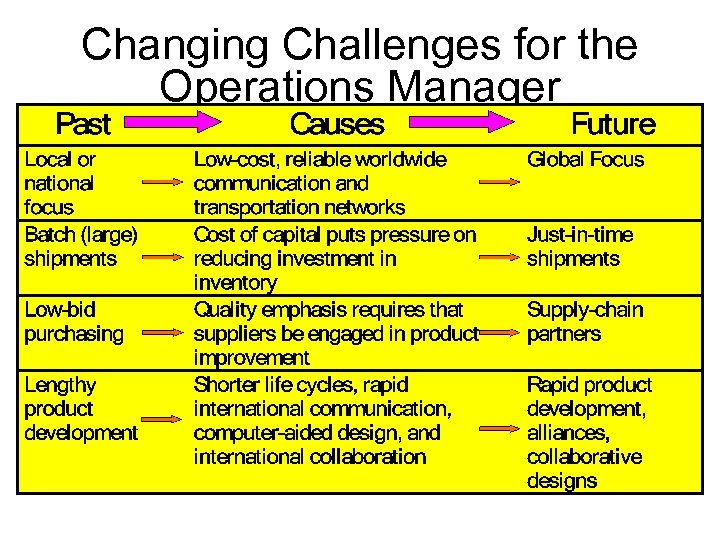 Changing Challenges for the Operations Manager

| Past | Causes | Future |
|---|---|---|
| Local or national focus | Low-cost, reliable worldwide communication and transportation networks | Global Focus |
| Batch (large) shipments | Cost of capital puts pressure on reducing investment in inventory | Just-in-time shipments |
| Low-bid purchasing | Quality emphasis requires that suppliers be engaged in product improvement | Supply-chain partners |
| Lengthy product development | Shorter life cycles, rapid international communication, computer-aided design, and international collaboration | Rapid product development, alliances, collaborative designs |